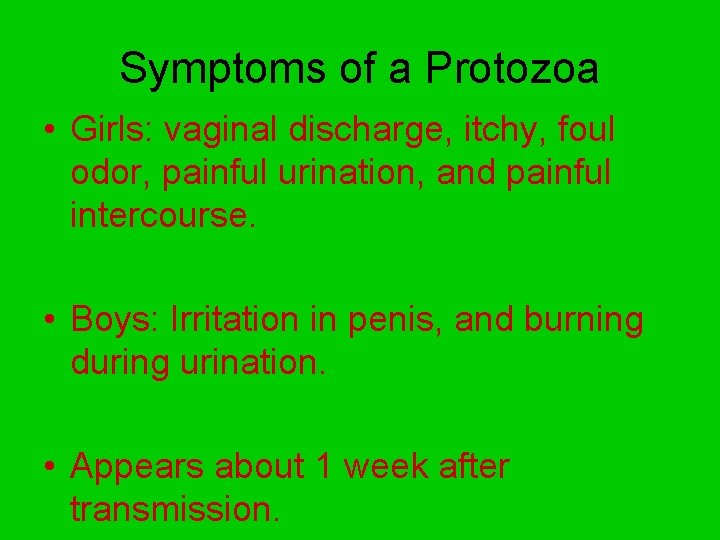 Symptoms of a Protozoa

• Girls: vaginal discharge, itchy, foul odor, painful urination, and painful intercourse.

• Boys: Irritation in penis, and burning during urination.

• Appears about 1 week after transmission.